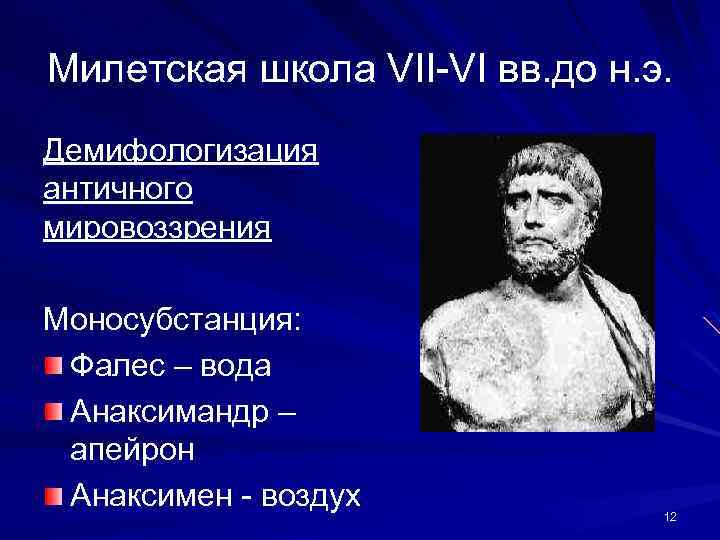 Милетская школа VII-VI вв.до н.э.

Демифологизация античного мировоззрения

Моносубстанция:

Фалес – вода

Анаксимандр – апейрон

Анаксимен - воздух

12